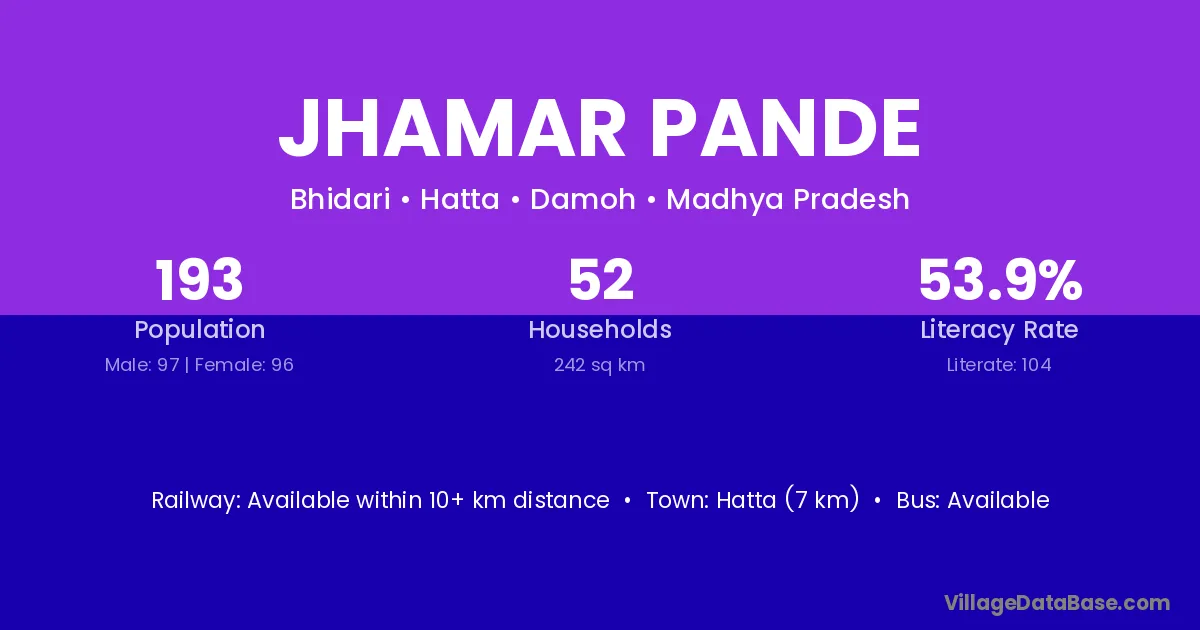 JHAMAR PANDE

Bhidari • Hatta • Damoh • Madhya Pradesh

193
Population
Male: 97 | Female: 96

52
Households
242 sq km

53.9%
Literacy Rate
Literate: 104

Railway: Available within 10+ km distance • Town: Hatta (7 km) • Bus: Available

VillageDataBase.com